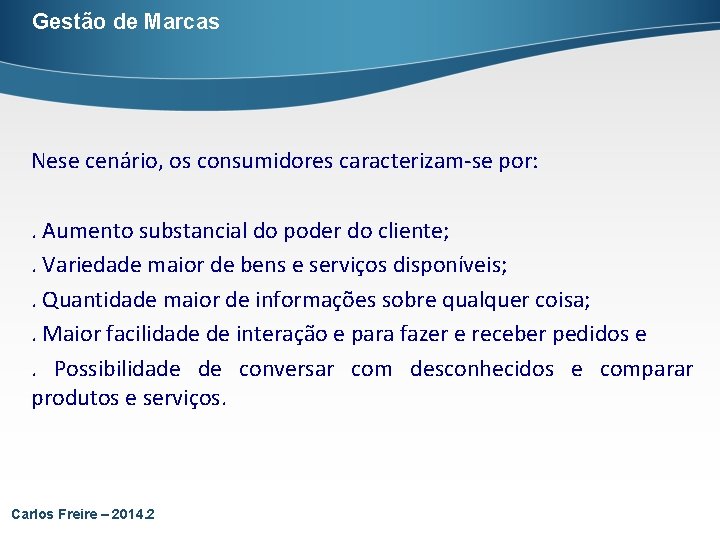 Gestão de Marcas

Nese cenário, os consumidores caracterizam-se por:

. Aumento substancial do poder do cliente;
. Variedade maior de bens e serviços disponíveis;
. Quantidade maior de informações sobre qualquer coisa;
. Maior facilidade de interação e para fazer e receber pedidos e
. Possibilidade de conversar com desconhecidos e comparar produtos e serviços.

Carlos Freire – 2014.2